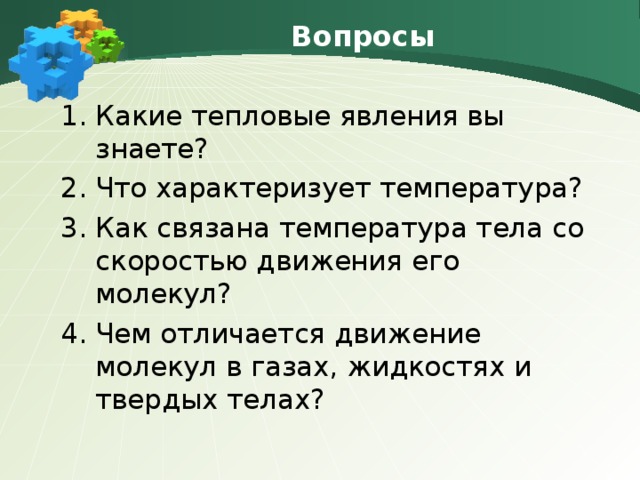 Вопросы

1. Какие тепловые явления вы знаете?
2. Что характеризует температура?
3. Как связана температура тела со скоростью движения его молекул?
4. Чем отличается движение молекул в газах, жидкостях и твердых телах?